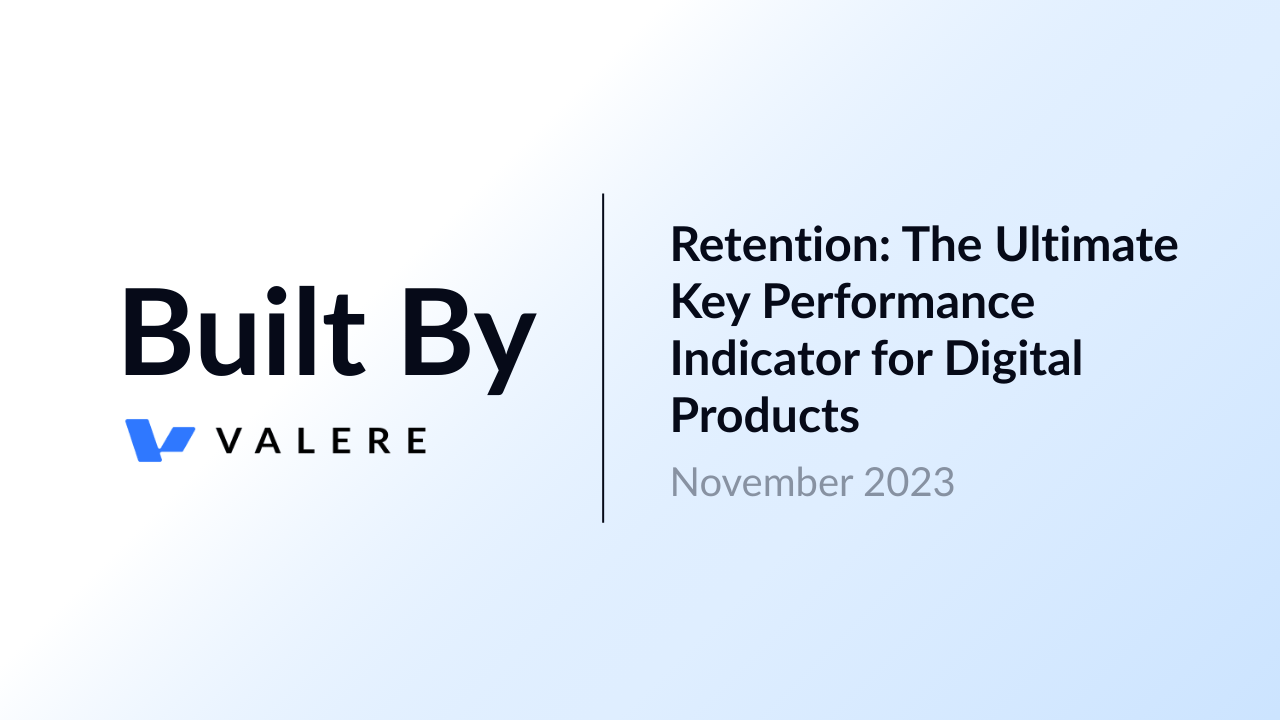 Built By

VALERE

Retention: The Ultimate Key Performance Indicator for Digital Products

November 2023